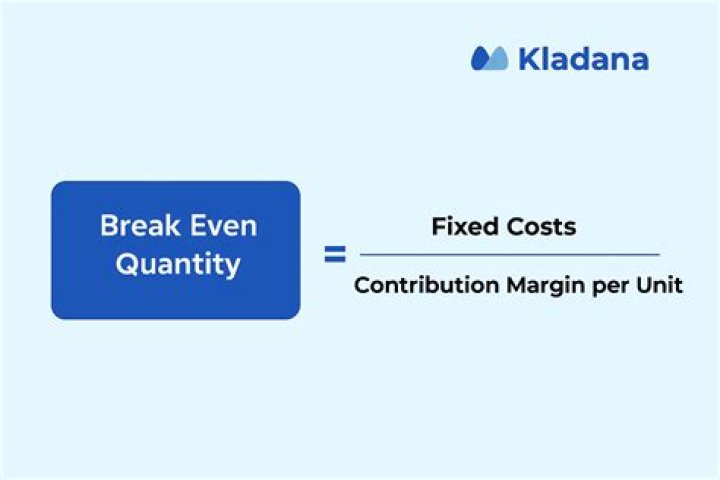 Kladana

$\text{Break Even Quantity} = \frac{\text{Fixed Costs}}{\text{Contribution Margin per Unit}}$